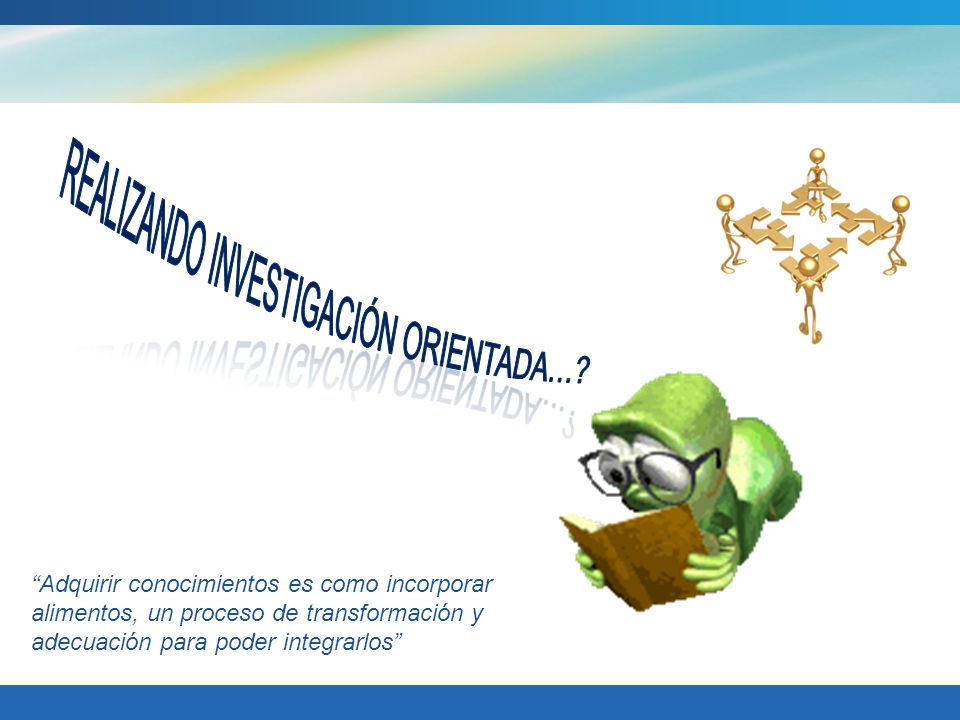 REALIZANDO INVESTIGACIÓN ORIENTADA...?

“Adquirir conocimientos es como incorporar alimentos, un proceso de transformación y adecuación para poder integrarlos”